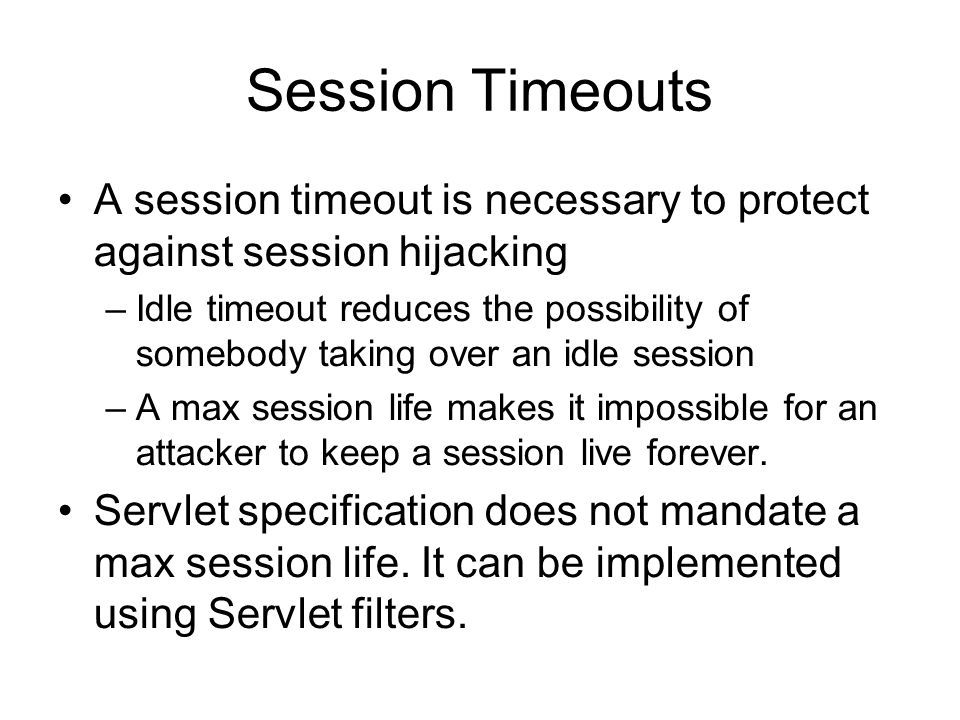 Session Timeouts

• A session timeout is necessary to protect against session hijacking
– Idle timeout reduces the possibility of somebody taking over an idle session
– A max session life makes it impossible for an attacker to keep a session live forever.
• Servlet specification does not mandate a max session life. It can be implemented using Servlet filters.